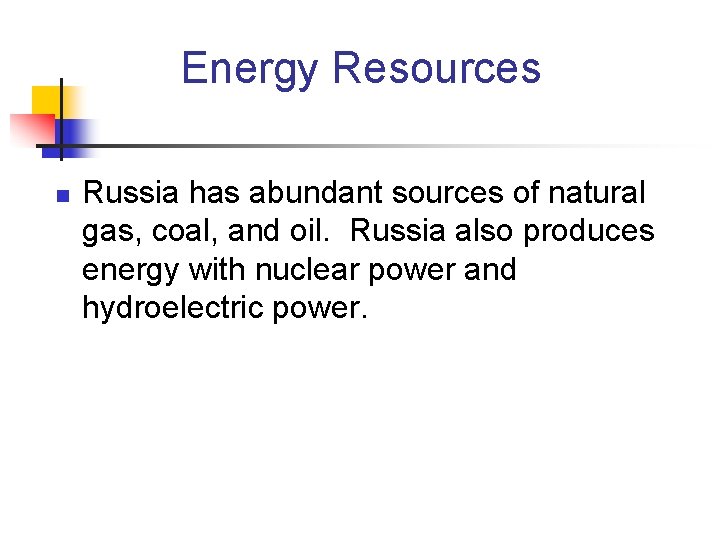 Energy Resources

Russia has abundant sources of natural gas, coal, and oil.  Russia also produces energy with nuclear power and hydroelectric power.